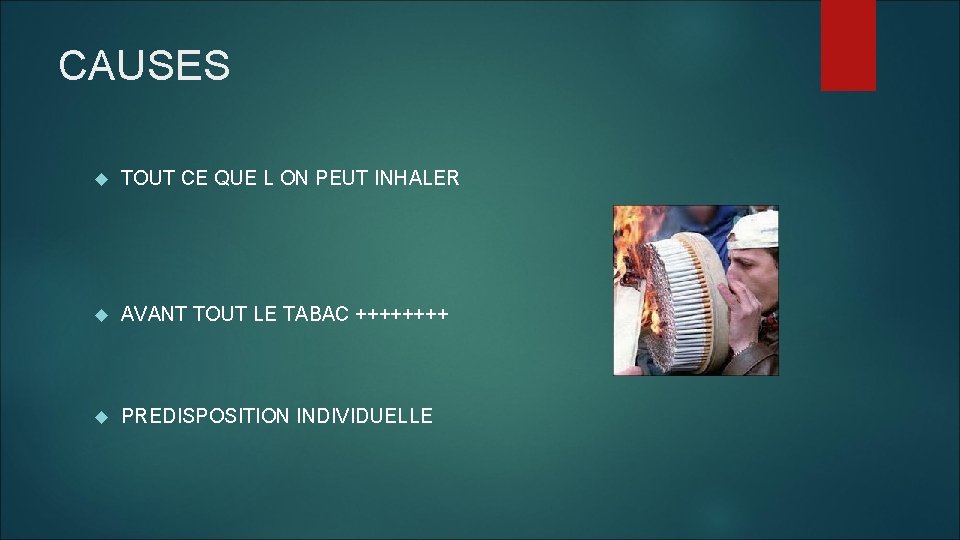 CAUSES

TOUT CE QUE L ON PEUT INHALER

AVANT TOUT LE TABAC ++++++++

PREDISPOSITION INDIVIDUELLE